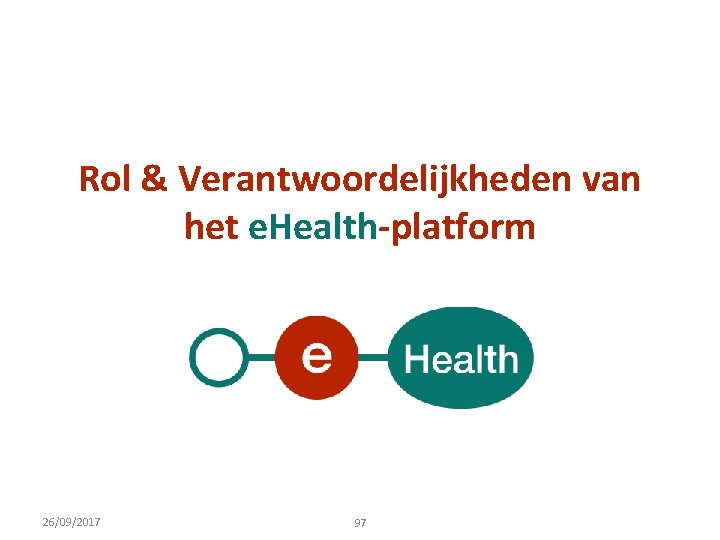 Rol & Verantwoordelijkheden van het eHealth-platform

e Health

26/09/2017

97